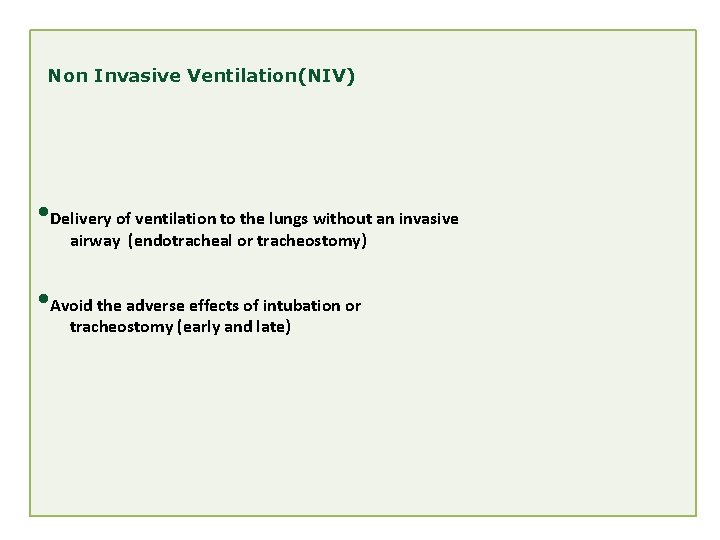 Non Invasive Ventilation(NIV)

• Delivery of ventilation to the lungs without an invasive airway (endotracheal or tracheostomy)

• Avoid the adverse effects of intubation or tracheostomy (early and late)